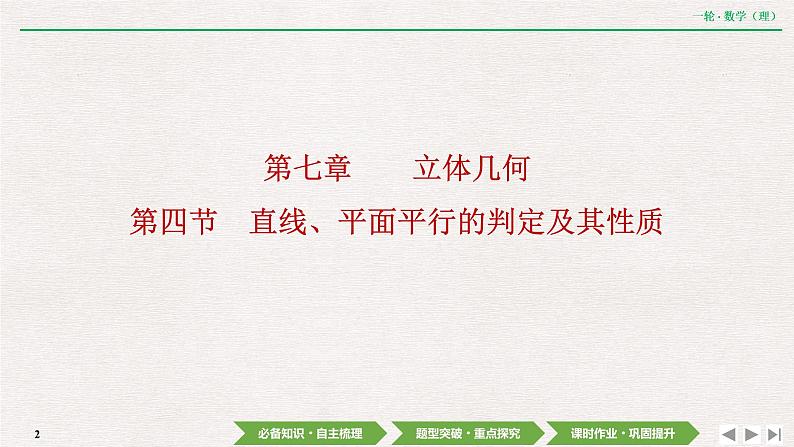 一轮·数学（理）

第七章　立体几何
第四节　直线、平面平行的判定及其性质

2

必备知识·自主梳理
题型突破·重点探究
课时作业·巩固提升